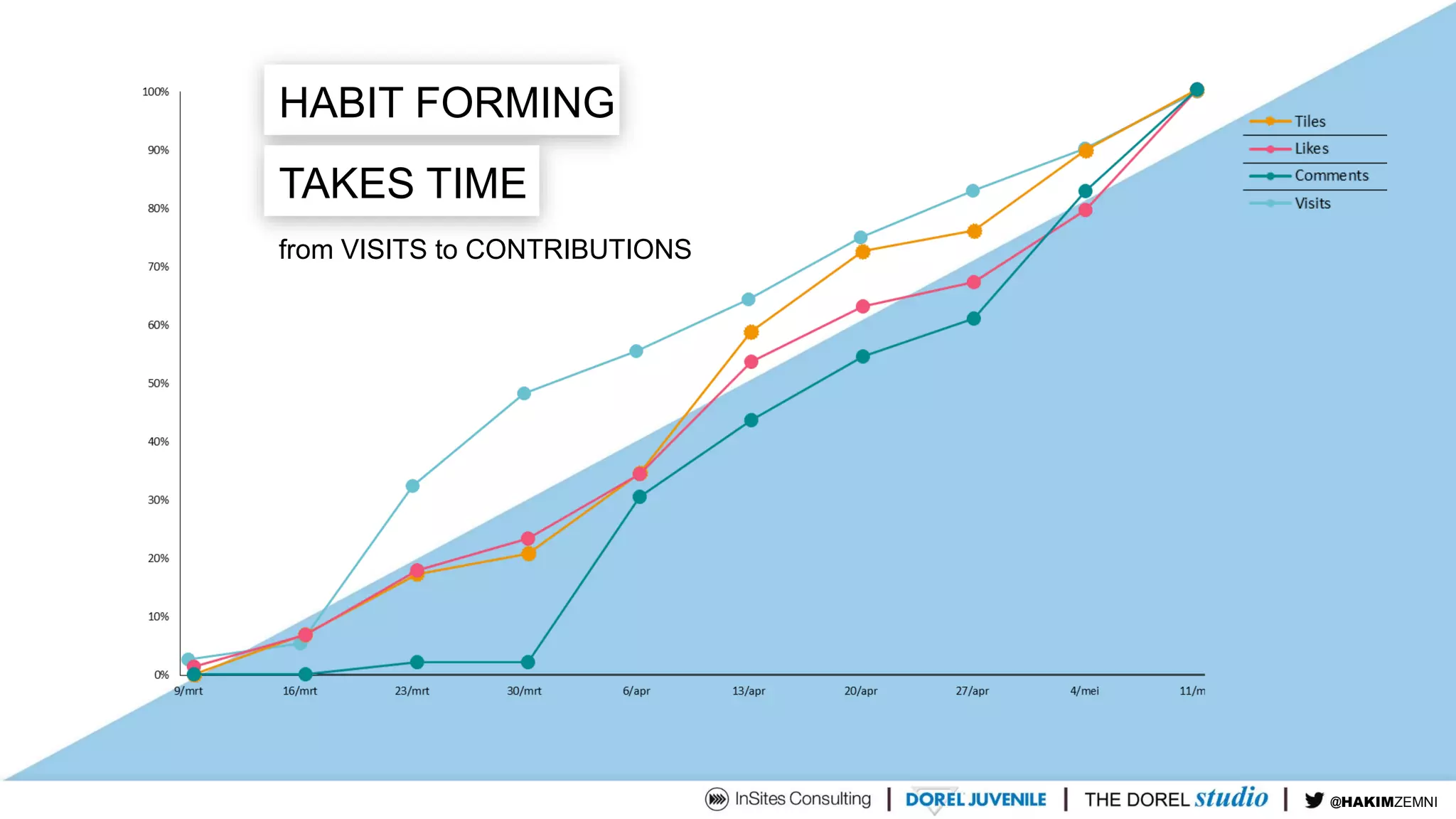 HABIT FORMING

TAKES TIME

from VISITS to CONTRIBUTIONS

100%
90%
80%
70%
60%
50%
40%
30%
20%
10%
0%

9/mrt
16/mrt
23/mrt
30/mrt
6/apr
13/apr
20/apr
27/apr
4/mei
11/m

Tiles
Likes
Comments
Visits

InSites Consulting | DOREL JUVENILE | THE DOREL studio | @HAKIMZEMNI